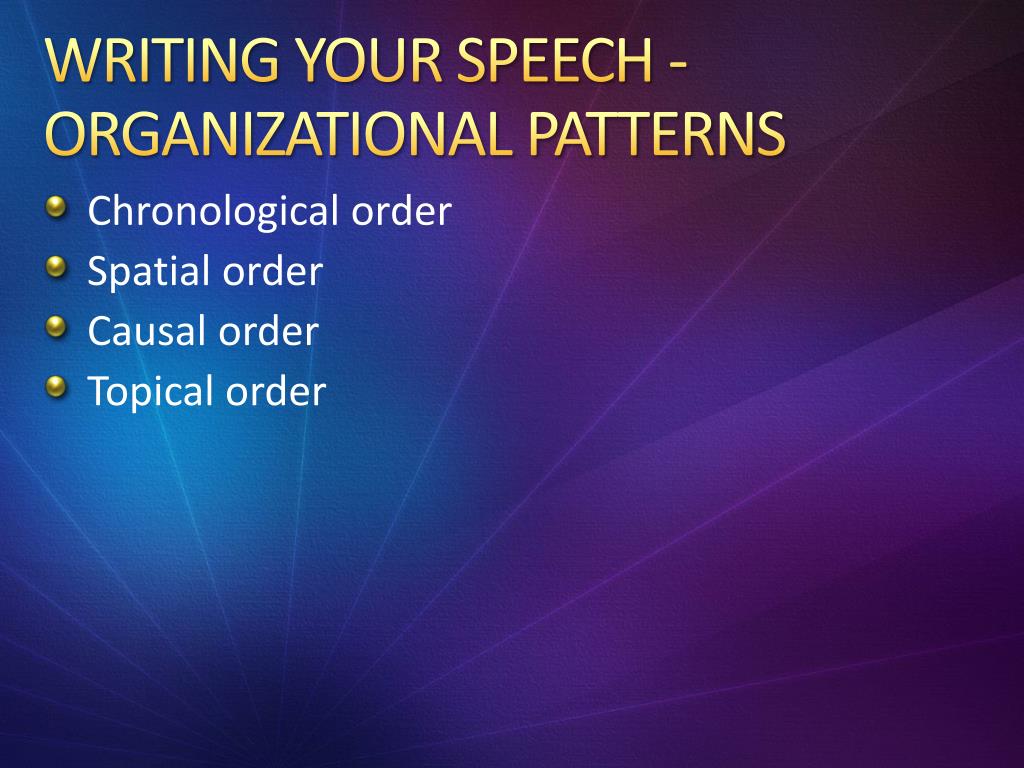 WRITING YOUR SPEECH - ORGANIZATIONAL PATTERNS

Chronological order
Spatial order
Causal order
Topical order